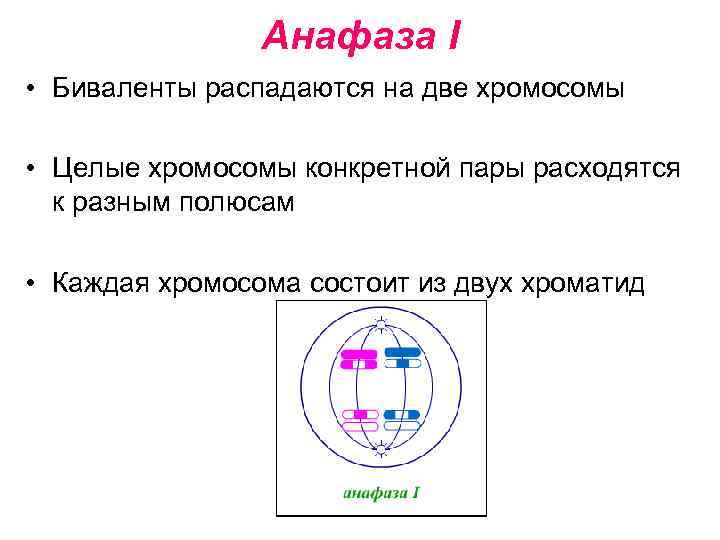 Анафаза I

• Биваленты распадаются на две хромосомы

• Целые хромосомы конкретной пары расходятся к разным полюсам

• Каждая хромосома состоит из двух хроматид

анафаза I